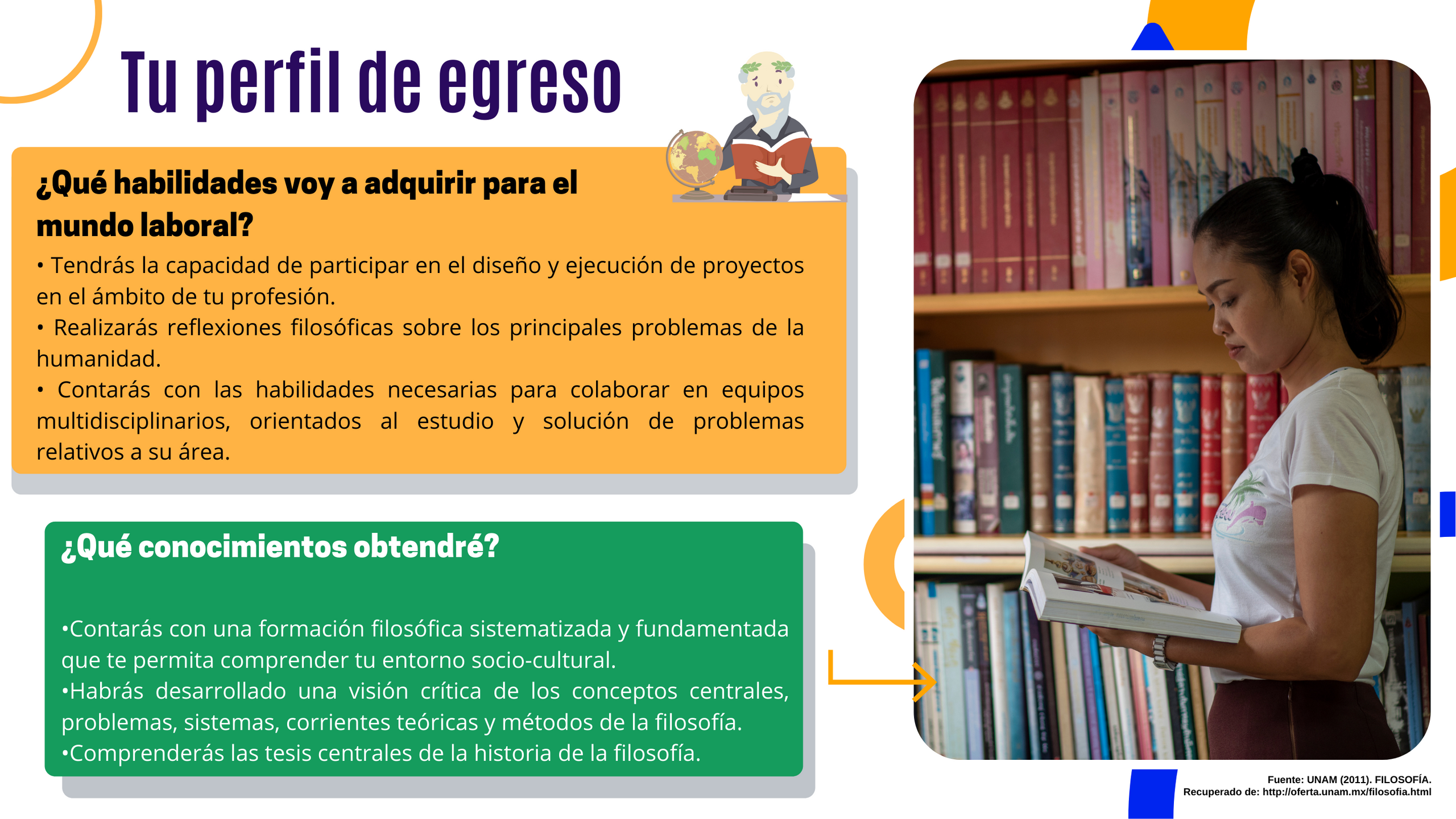 Tu perfil de egreso

¿Qué habilidades voy a adquirir para el mundo laboral?

• Tendrás la capacidad de participar en el diseño y ejecución de proyectos en el ámbito de tu profesión.
• Realizarás reflexiones filosóficas sobre los principales problemas de la humanidad.
• Contarás con las habilidades necesarias para colaborar en equipos multidisciplinarios, orientados al estudio y solución de problemas relativos a su área.

¿Qué conocimientos obtendré?

•Contarás con una formación filosófica sistematizada y fundamentada que te permita comprender tu entorno socio-cultural.
•Habrás desarrollado una visión crítica de los conceptos centrales, problemas, sistemas, corrientes teóricas y métodos de la filosofía.
•Comprenderás las tesis centrales de la historia de la filosofía.

Fuente: UNAM (2011). FILOSOFÍA.
Recuperado de: http://oferta.unam.mx/filosofia.html